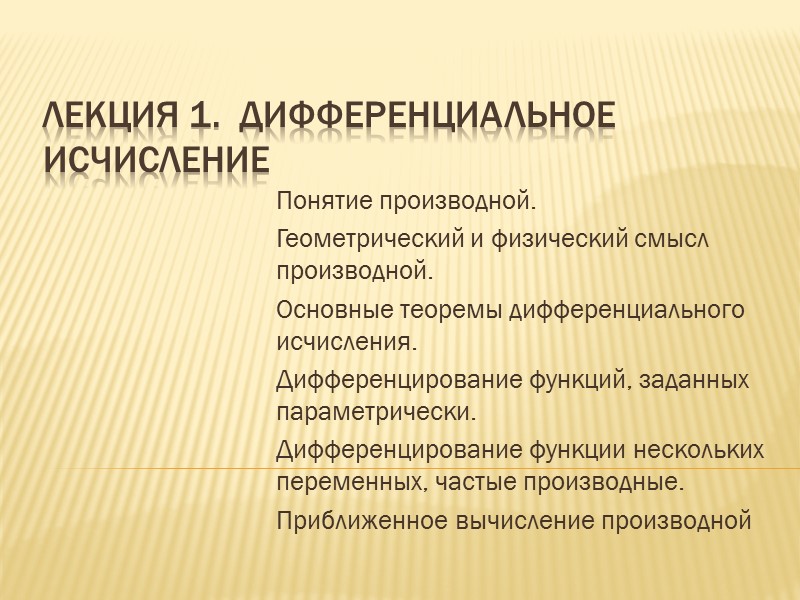 ЛЕКЦИЯ 1. ДИФФЕРЕНЦИАЛЬНОЕ ИСЧИСЛЕНИЕ

Понятие производной.

Геометрический и физический смысл производной.

Основные теоремы дифференциального исчисления.

Дифференцирование функций, заданных параметрически.

Дифференцирование функции нескольких переменных, частые производные.

Приближенное вычисление производной